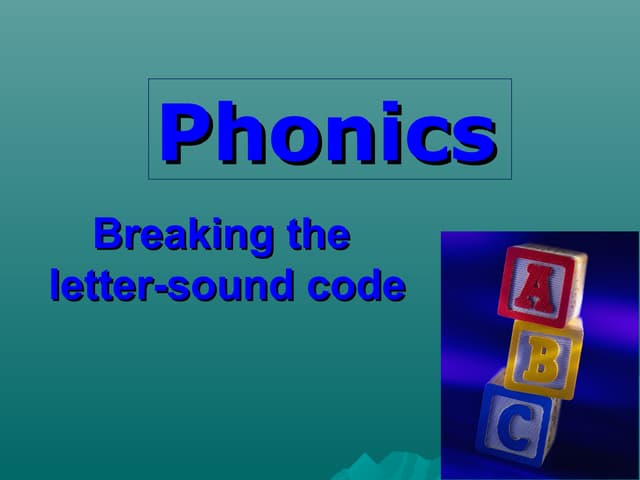 Phonics

Breaking the letter-sound code

A
B
C